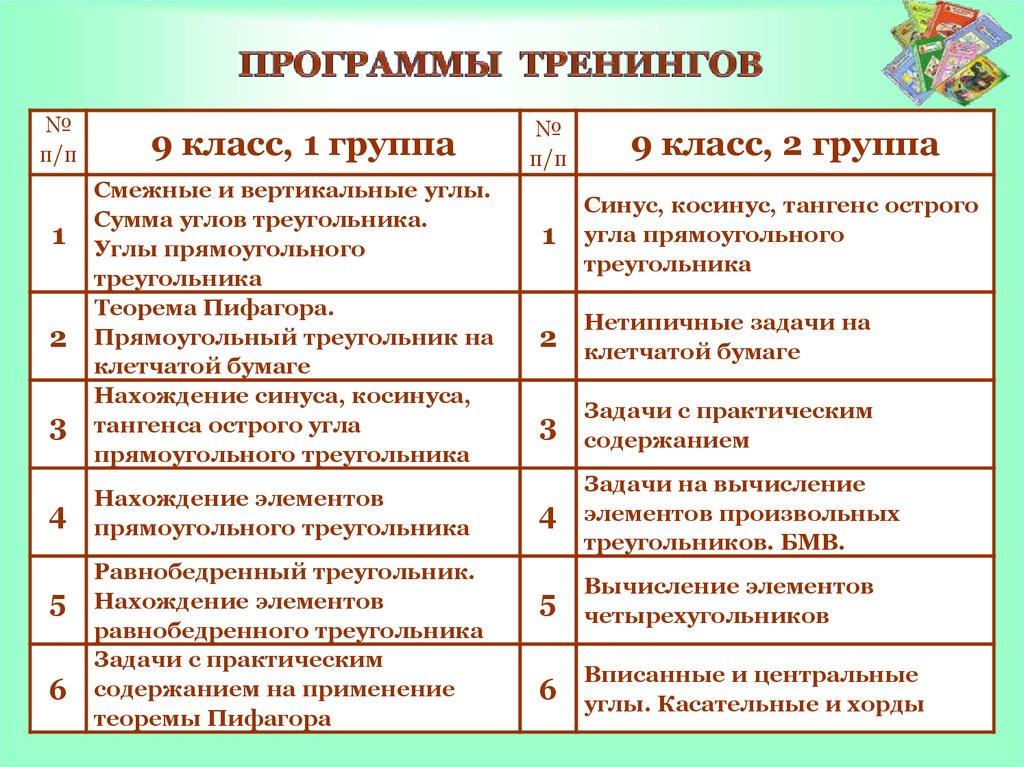 ПРОГРАММЫ ТРЕНИНГОВ

| № п/п | 9 класс, 1 группа | № п/п | 9 класс, 2 группа |
|---|---|---|---|
| 1 | Смежные и вертикальные углы. Сумма углов треугольника. Углы прямоугольного треугольника | 1 | Синус, косинус, тангенс острого угла прямоугольного треугольника |
| 2 | Теорема Пифагора. Прямоугольный треугольник на клетчатой бумаге | 2 | Нетипичные задачи на клетчатой бумаге |
| 3 | Нахождение синуса, косинуса, тангенса острого угла прямоугольного треугольника | 3 | Задачи с практическим содержанием |
| 4 | Нахождение элементов прямоугольного треугольника | 4 | Задачи на вычисление элементов произвольных треугольников. БМВ. |
| 5 | Равнобедренный треугольник. Нахождение элементов равнобедренного треугольника | 5 | Вычисление элементов четырехугольников |
| 6 | Задачи с практическим содержанием на применение теоремы Пифагора | 6 | Вписанные и центральные углы. Касательные и хорды |